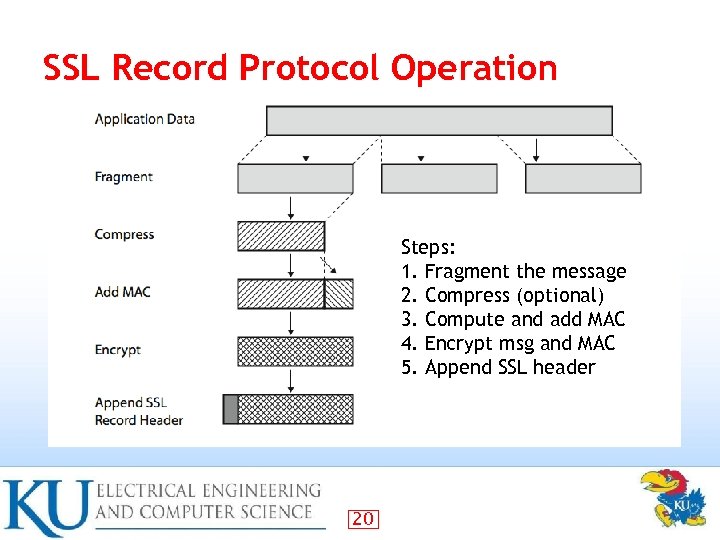 SSL Record Protocol Operation

Application Data

Fragment

Compress

Add MAC

Encrypt

Append SSL Record Header

Steps:
1. Fragment the message
2. Compress (optional)
3. Compute and add MAC
4. Encrypt msg and MAC
5. Append SSL header

KU ELECTRICAL ENGINEERING AND COMPUTER SCIENCE

20

KU